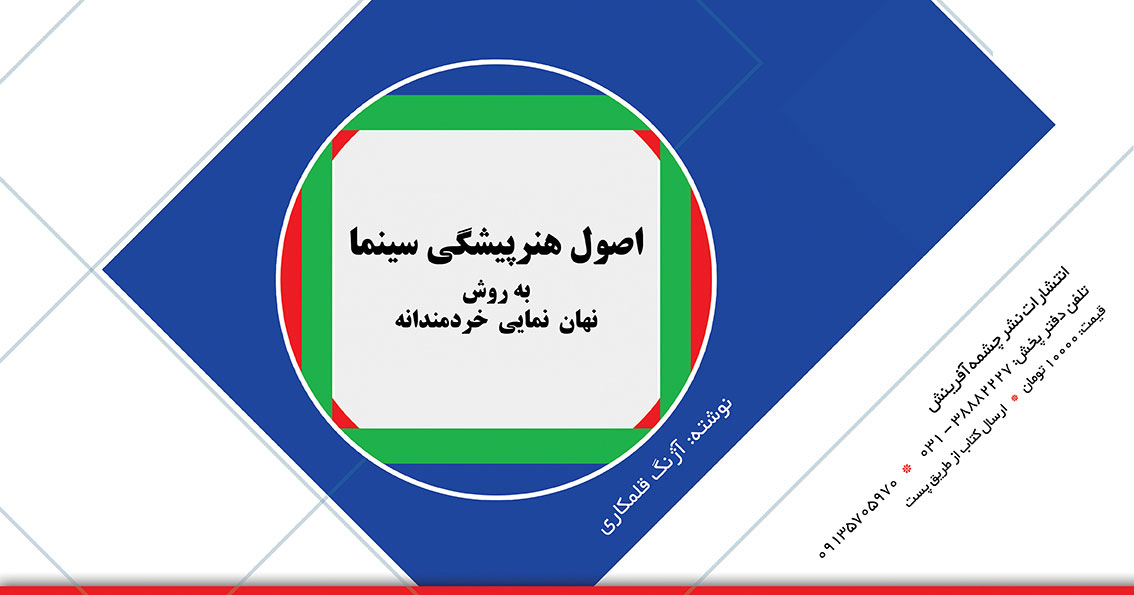 اصول هنرپیشگی سینما

به روش
نهان نمایی خردمندانه

نوشته: آژنگ قلمکاری

انتشارات نشر چشمه آفرینش

تلفن دفتر پخش: ۳۸۸۸۲۲۲۷ - ۰۳۱ * ۰۹۱۳۵۷۰۵۹۷۰

قیمت: ۱۰۰۰۰ تومان * ارسال کتاب از طریق پست